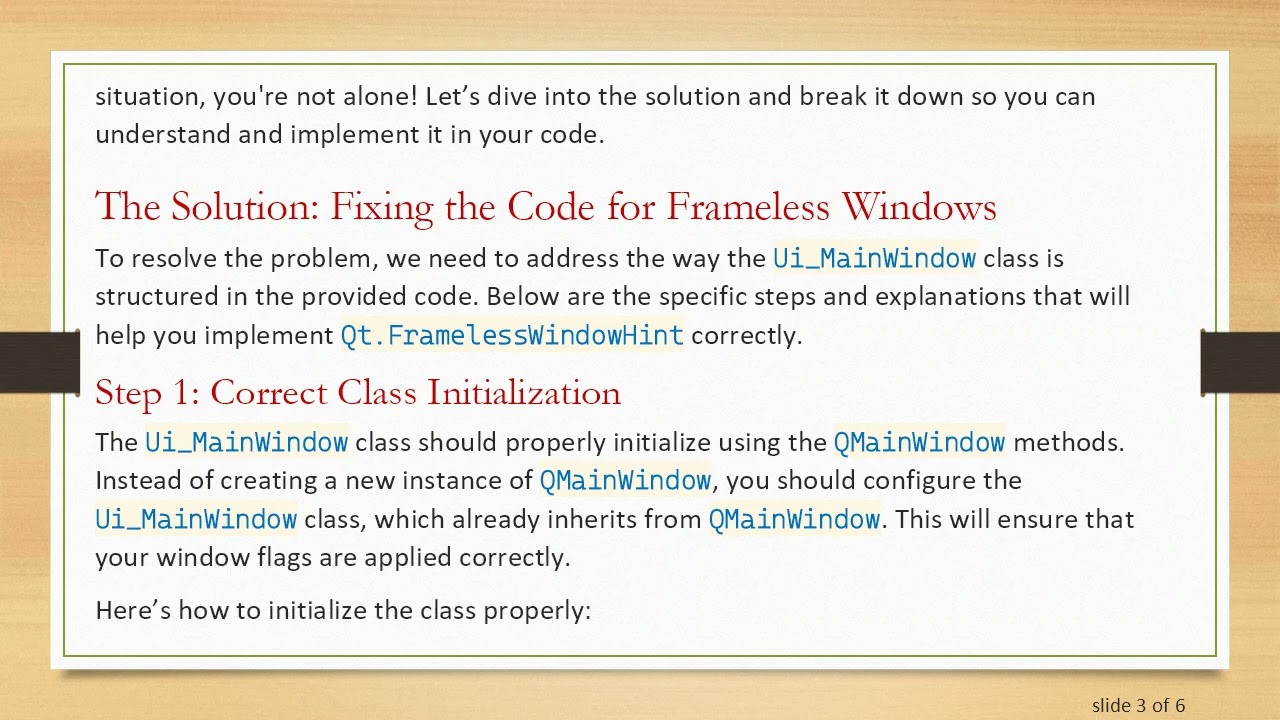 situation, you're not alone! Let’s dive into the solution and break it down so you can understand and implement it in your code.

The Solution: Fixing the Code for Frameless Windows

To resolve the problem, we need to address the way the Ui_MainWindow class is structured in the provided code. Below are the specific steps and explanations that will help you implement Qt.FramelessWindowHint correctly.

Step 1: Correct Class Initialization

The Ui_MainWindow class should properly initialize using the QMainWindow methods. Instead of creating a new instance of QMainWindow, you should configure the Ui_MainWindow class, which already inherits from QMainWindow. This will ensure that your window flags are applied correctly.

Here’s how to initialize the class properly:

slide 3 of 6